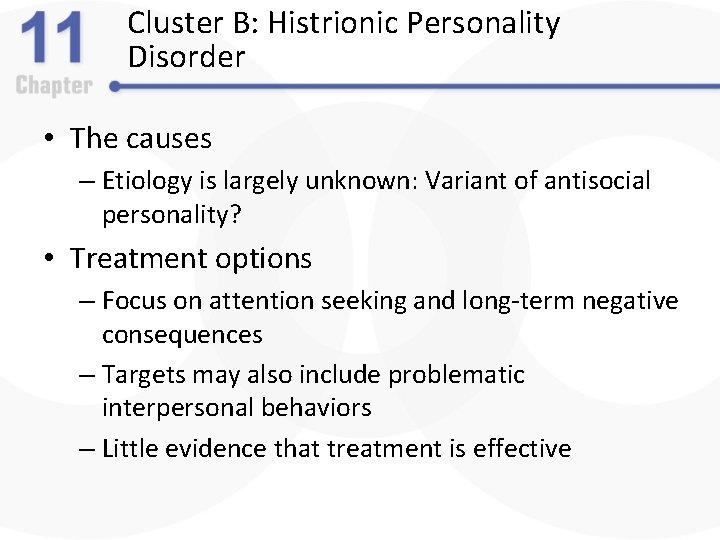 11
Chapter

Cluster B: Histrionic Personality Disorder

• The causes
– Etiology is largely unknown: Variant of antisocial personality?
• Treatment options
– Focus on attention seeking and long-term negative consequences
– Targets may also include problematic interpersonal behaviors
– Little evidence that treatment is effective